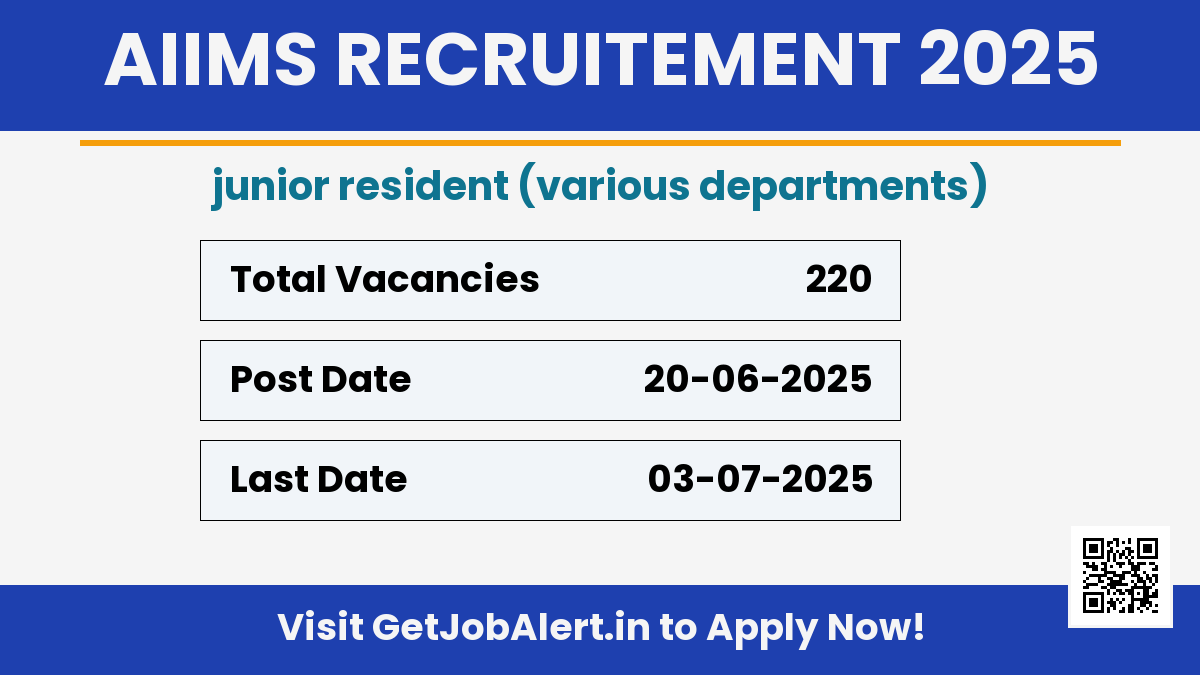 AIIMS RECRUITEMENT 2025

junior resident (various departments)

| Total Vacancies | 220 |
|---|---|
| Post Date | 20-06-2025 |
| Last Date | 03-07-2025 |

Visit GetJobAlert.in to Apply Now!